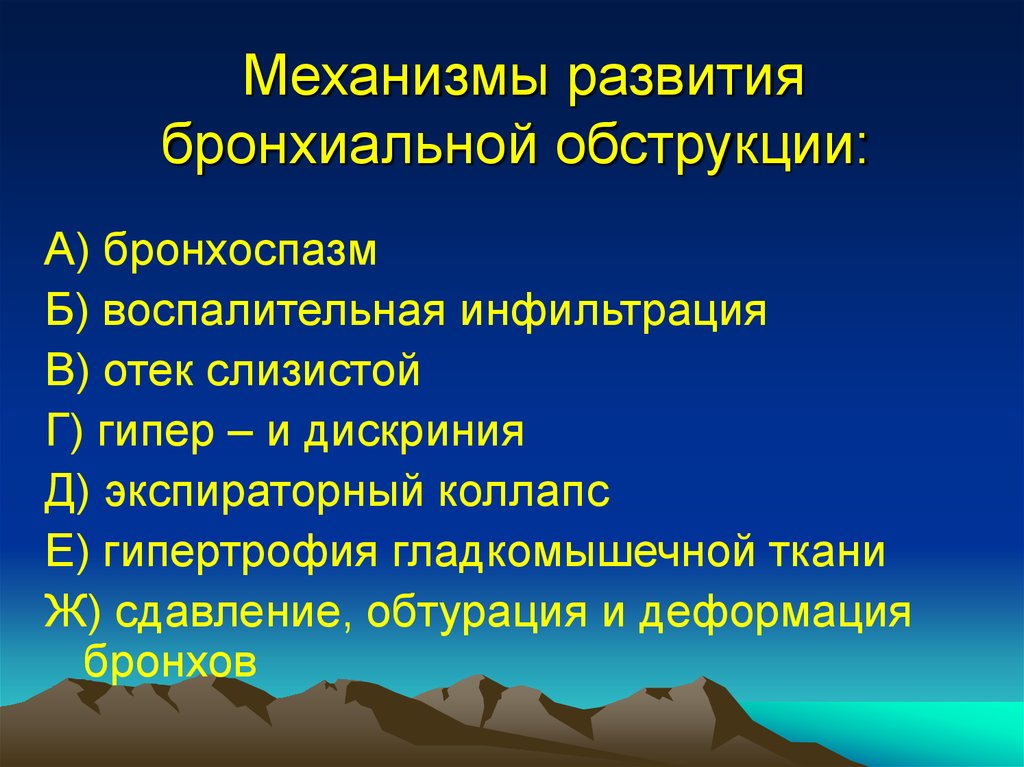 Механизмы развития бронхиальной обструкции:

А) бронхоспазм
Б) воспалительная инфильтрация
В) отек слизистой
Г) гипер – и дискриния
Д) экспираторный коллапс
Е) гипертрофия гладкомышечной ткани
Ж) сдавление, обтурация и деформация бронхов